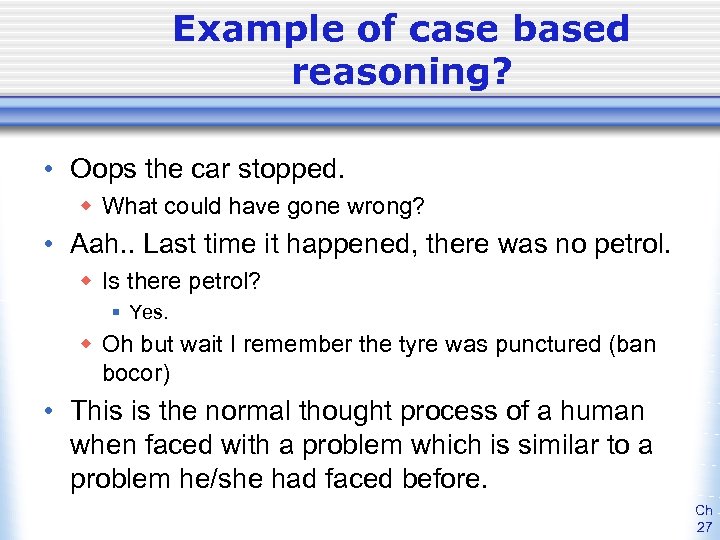 Example of case based reasoning?

• Oops the car stopped.
  ◆ What could have gone wrong?
• Aah.. Last time it happened, there was no petrol.
  ◆ Is there petrol?
    ▪ Yes.
  ◆ Oh but wait I remember the tyre was punctured (ban bocor)
• This is the normal thought process of a human when faced with a problem which is similar to a problem he/she had faced before.

Ch
27